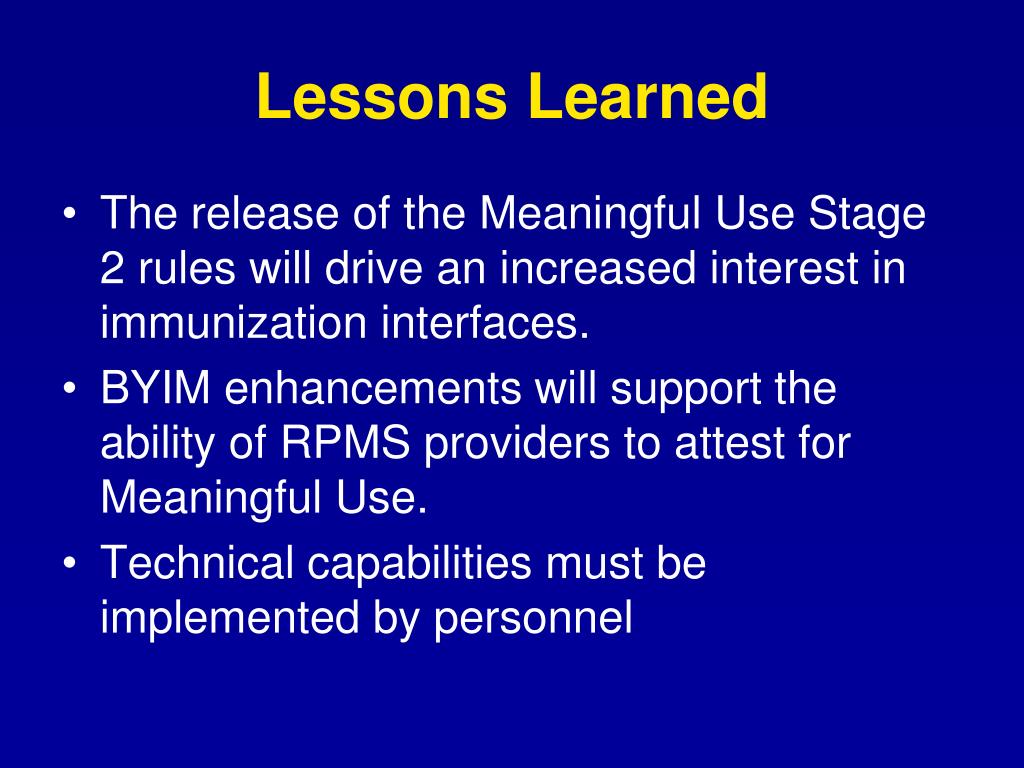 Lessons Learned

• The release of the Meaningful Use Stage 2 rules will drive an increased interest in immunization interfaces.
• BYIM enhancements will support the ability of RPMS providers to attest for Meaningful Use.
• Technical capabilities must be implemented by personnel